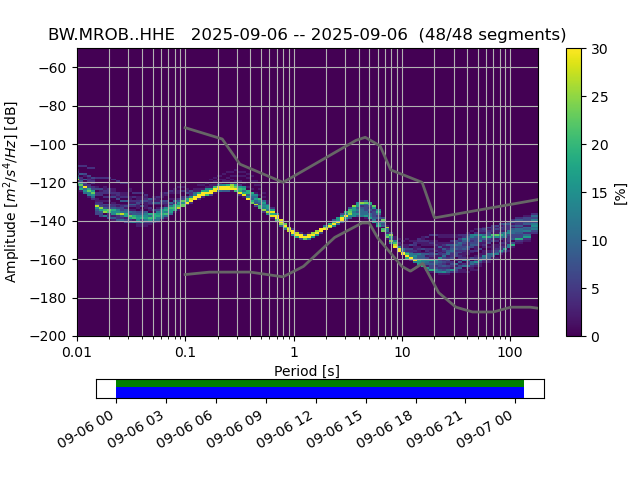 BW.MROB..HHE 2025-09-06 -- 2025-09-06 (48/48 segments)

Amplitude [$m^2/s^4/Hz$] [dB]

−60
−80
−100
−120
−140
−160
−180
−200

0.01
0.1
1
10
100

Period [s]

30
25
20
15
10
5
0

[%]

09-06 00
09-06 03
09-06 06
09-06 09
09-06 12
09-06 15
09-06 18
09-06 21
09-07 00